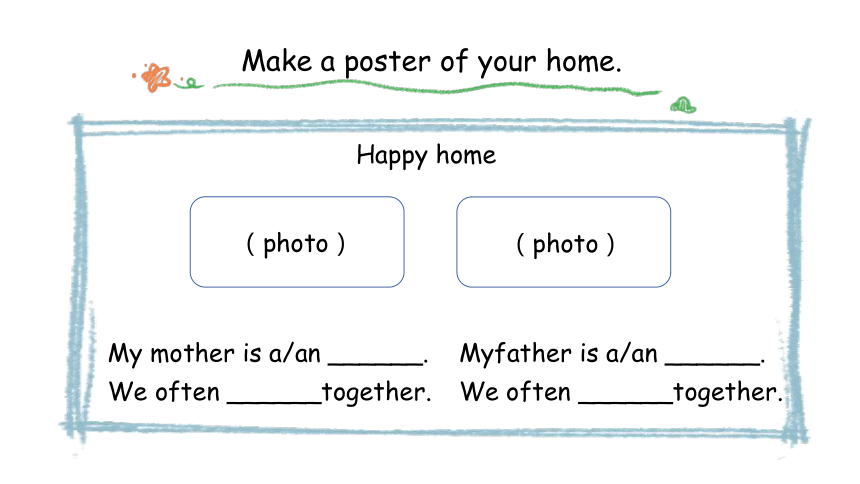 Make a poster of your home.

Happy home

( photo )

( photo )

My mother is a/an ______.
We often ______together.

Myfather is a/an ______.
We often ______together.